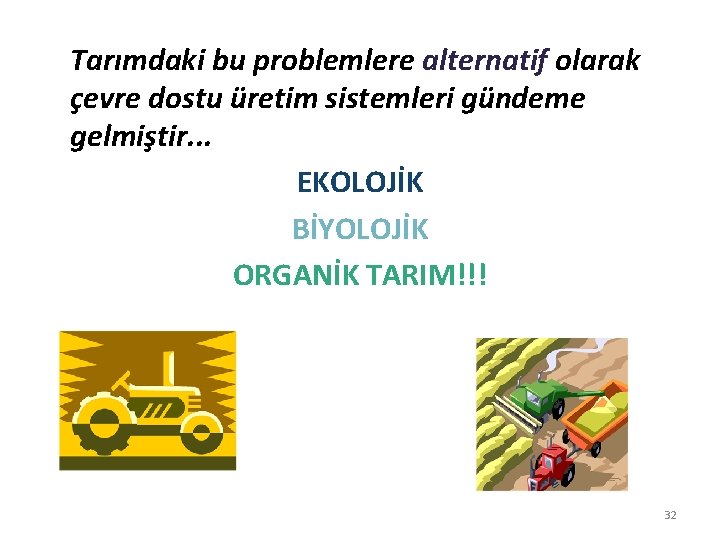 Tarımdaki bu problemlere alternatif olarak çevre dostu üretim sistemleri gündeme gelmiştir...

EKOLOJİK

BİYOLOJİK

ORGANİK TARIM!!!

32